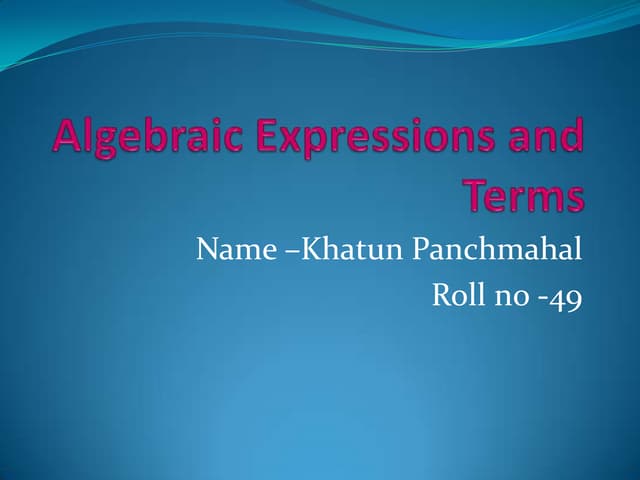 Algebraic Expressions and Terms

Name –Khatun Panchmahal

Roll no -49